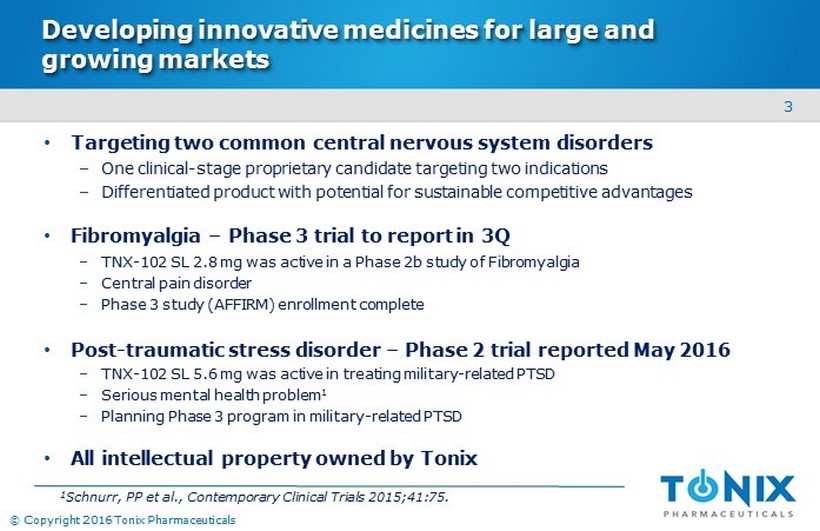 Developing innovative medicines for large and growing markets

3

• Targeting two common central nervous system disorders
– One clinical-stage proprietary candidate targeting two indications
– Differentiated product with potential for sustainable competitive advantages

• Fibromyalgia – Phase 3 trial to report in 3Q
– TNX-102 SL 2.8 mg was active in a Phase 2b study of Fibromyalgia
– Central pain disorder
– Phase 3 study (AFFIRM) enrollment complete

• Post-traumatic stress disorder – Phase 2 trial reported May 2016
– TNX-102 SL 5.6 mg was active in treating military-related PTSD
– Serious mental health problem$^1$
– Planning Phase 3 program in military-related PTSD

• All intellectual property owned by Tonix

$^1$Schnurr, PP et al., Contemporary Clinical Trials 2015;41:75.

TONIX
PHARMACEUTICALS

© Copyright 2016 Tonix Pharmaceuticals